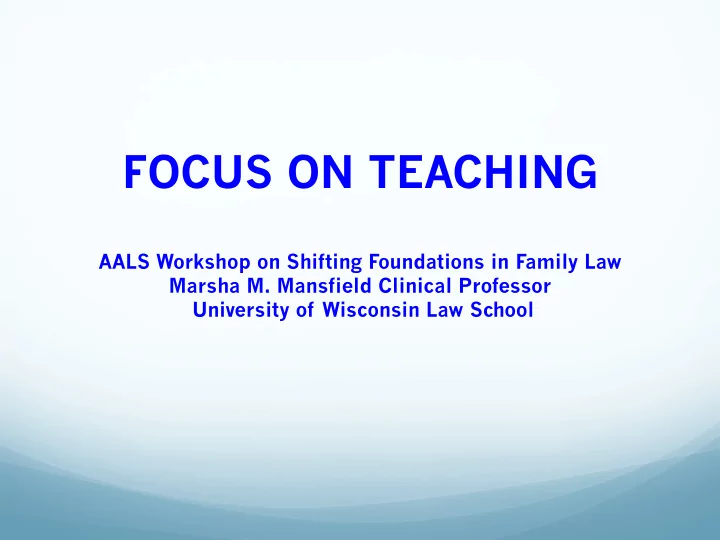 FOCUS ON TEACHING

AALS Workshop on Shifting Foundations in Family Law
Marsha M. Mansfield Clinical Professor
University of Wisconsin Law School